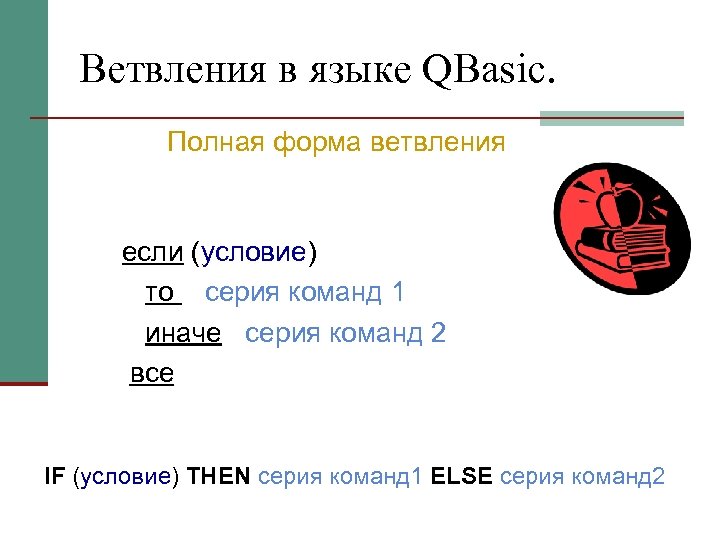 Ветвления в языке QBasic.

Полная форма ветвления

если (условие)
то серия команд 1
иначе серия команд 2
все

IF (условие) THEN серия команд1 ELSE серия команд2